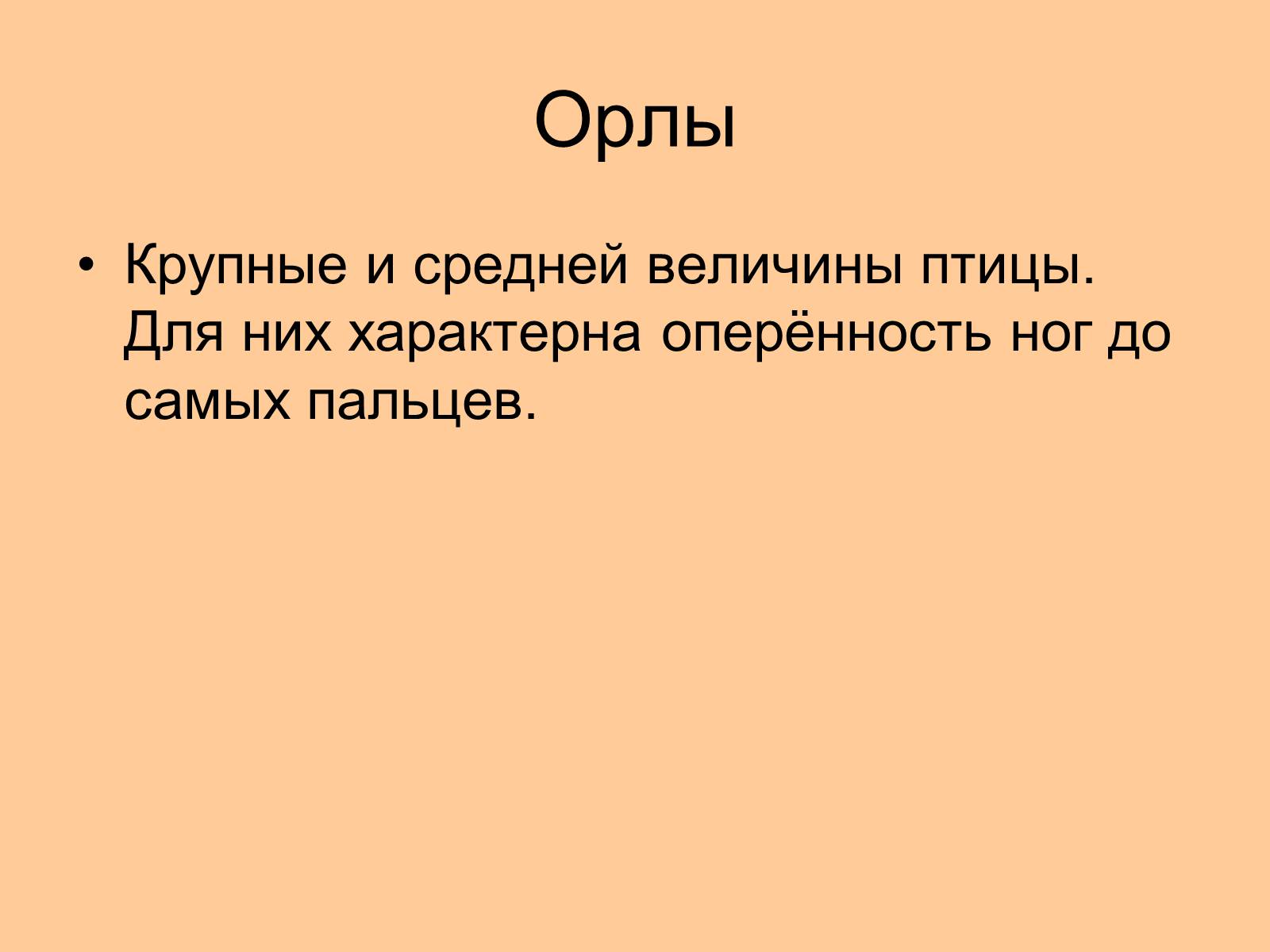 Орлы

• Крупные и средней величины птицы. Для них характерна оперённость ног до самых пальцев.